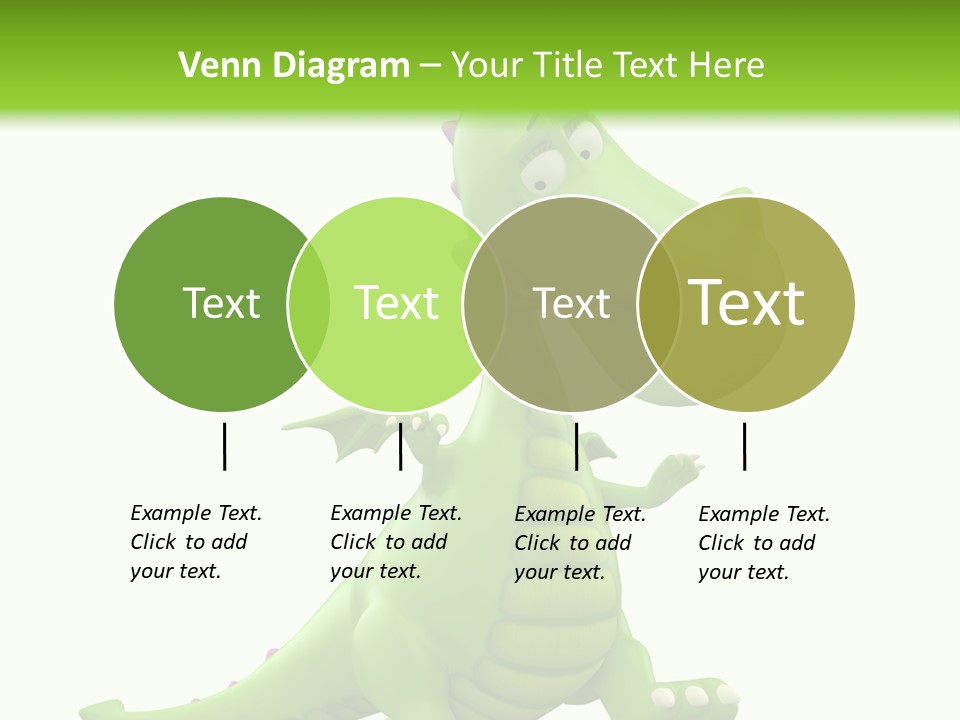 Venn Diagram – Your Title Text Here

Text

Text

Text

Text

Example Text. Click to add your text.

Example Text. Click to add your text.

Example Text. Click to add your text.

Example Text. Click to add your text.